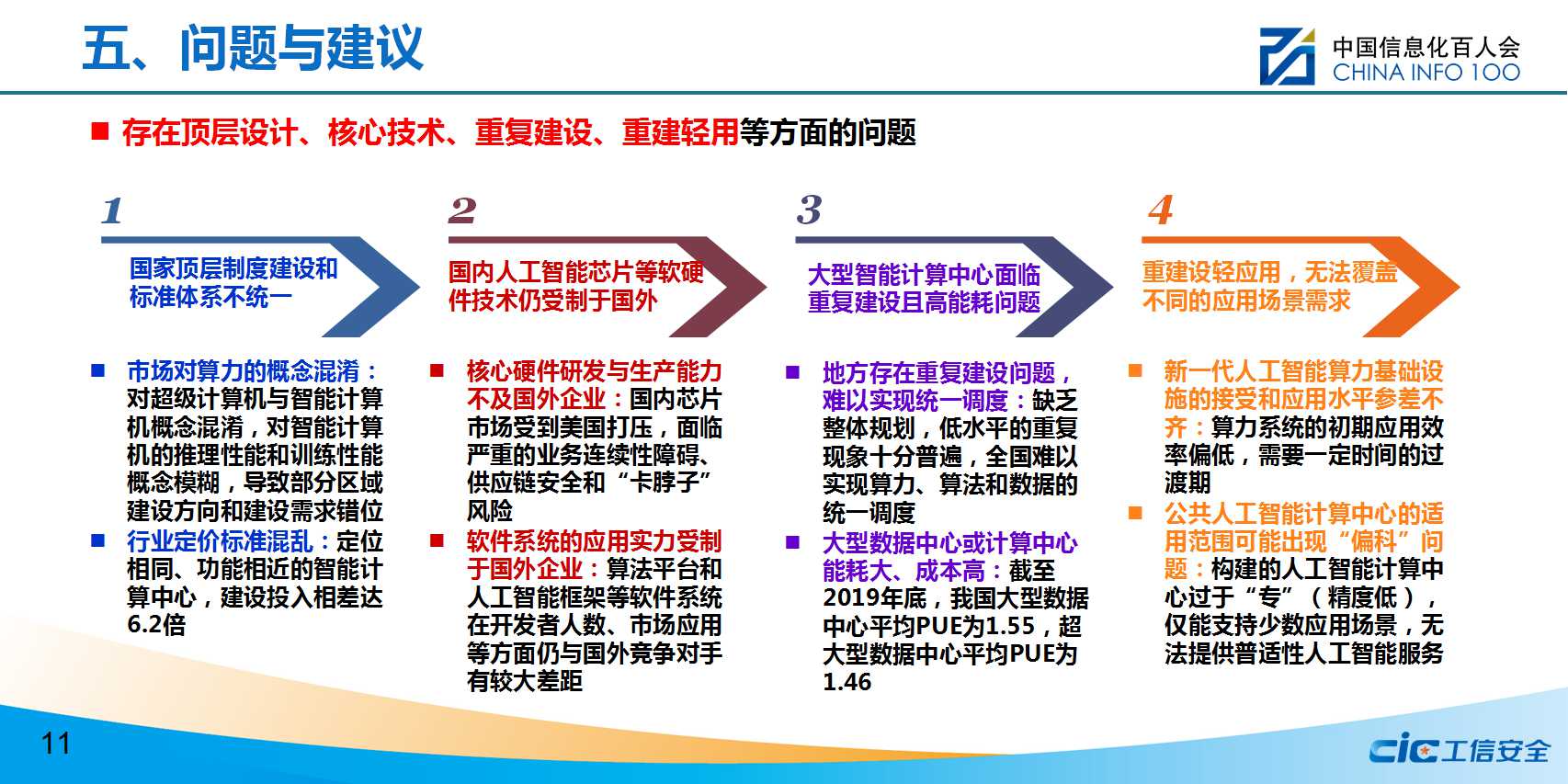 五、问题与建议

中国信息化百人会
CHINA INFO 100

■ 存在顶层设计、核心技术、重复建设、重建轻用等方面的问题

1
国家顶层制度建设和标准体系不统一

■ 市场对算力的概念混淆：对超级计算机与智能计算机概念混淆，对智能计算机的推理性能和训练性能概念模糊，导致部分区域建设方向和建设需求错位
■ 行业定价标准混乱：定位相同、功能相近的智能计算中心，建设投入相差达6.2倍

2
国内人工智能芯片等软硬件技术仍受制于国外

■ 核心硬件研发与生产能力不及国外企业：国内芯片市场受到美国打压，面临严重的业务连续性障碍、供应链安全和“卡脖子”风险
■ 软件系统的应用实力受制于国外企业：算法平台和人工智能框架等软件系统在开发者人数、市场应用等方面仍与国外竞争对手有较大差距

3
大型智能计算中心面临重复建设且高能耗问题

■ 地方存在重复建设问题，难以实现统一调度：缺乏整体规划，低水平的重复现象十分普遍，全国难以实现算力、算法和数据的统一调度
■ 大型数据中心或计算中心能耗大、成本高：截至2019年底，我国大型数据中心平均PUE为1.55，超大型数据中心平均PUE为1.46

4
重建设轻应用，无法覆盖不同的应用场景需求

■ 新一代人工智能算力基础设施的接受和应用水平参差不齐：算力系统的初期应用效率偏低，需要一定时间的过渡期
■ 公共人工智能计算中心的适用范围可能出现“偏科”问题：构建的人工智能计算中心过于“专”（精度低），仅能支持少数应用场景，无法提供普适性人工智能服务

11

cic工信安全